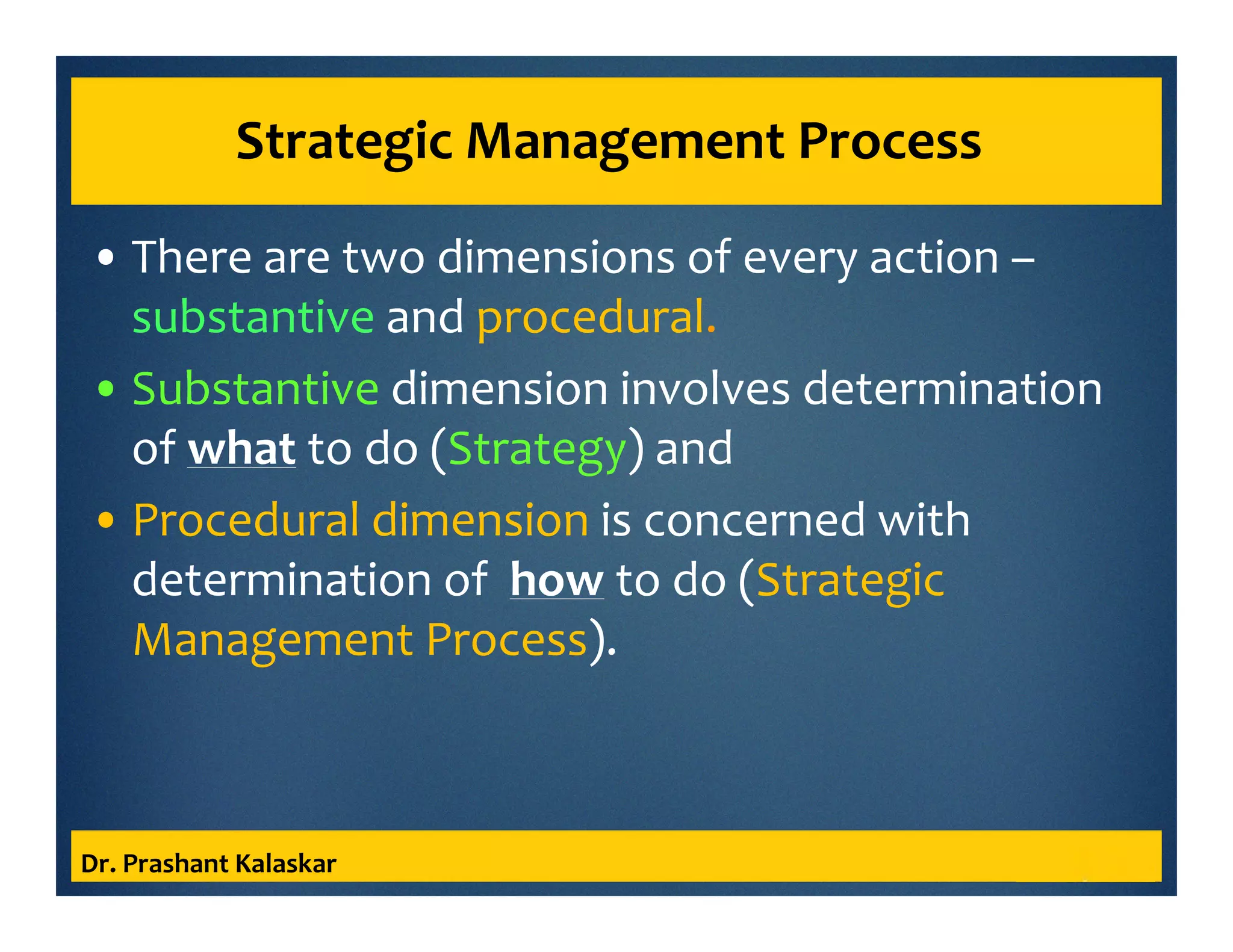 Strategic Management Process

• There are two dimensions of every action – substantive and procedural.

• Substantive dimension involves determination of what to do (Strategy) and

• Procedural dimension is concerned with determination of how to do (Strategic Management Process).

Dr. Prashant Kalaskar